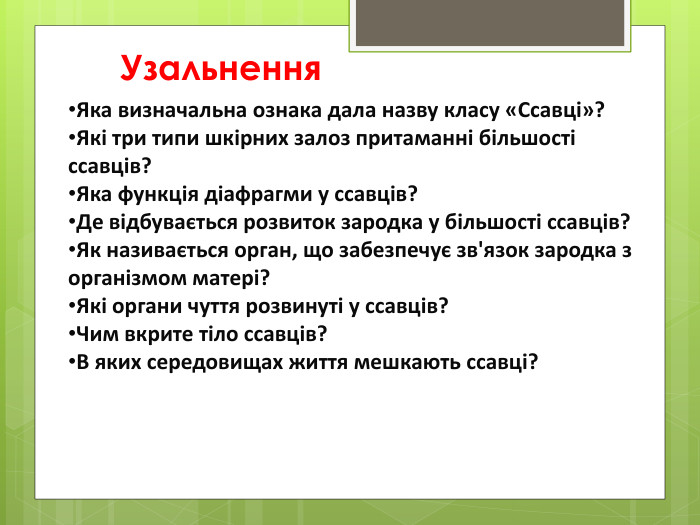 Узальнення

•Яка визначальна ознака дала назву класу «Ссавці»?
•Які три типи шкірних залоз притаманні більшості ссавців?
•Яка функція діафрагми у ссавців?
•Де відбувається розвиток зародка у більшості ссавців?
•Як називається орган, що забезпечує зв'язок зародка з організмом матері?
•Які органи чуття розвинуті у ссавців?
•Чим вкрите тіло ссавців?
•В яких середовищах життя мешкають ссавці?